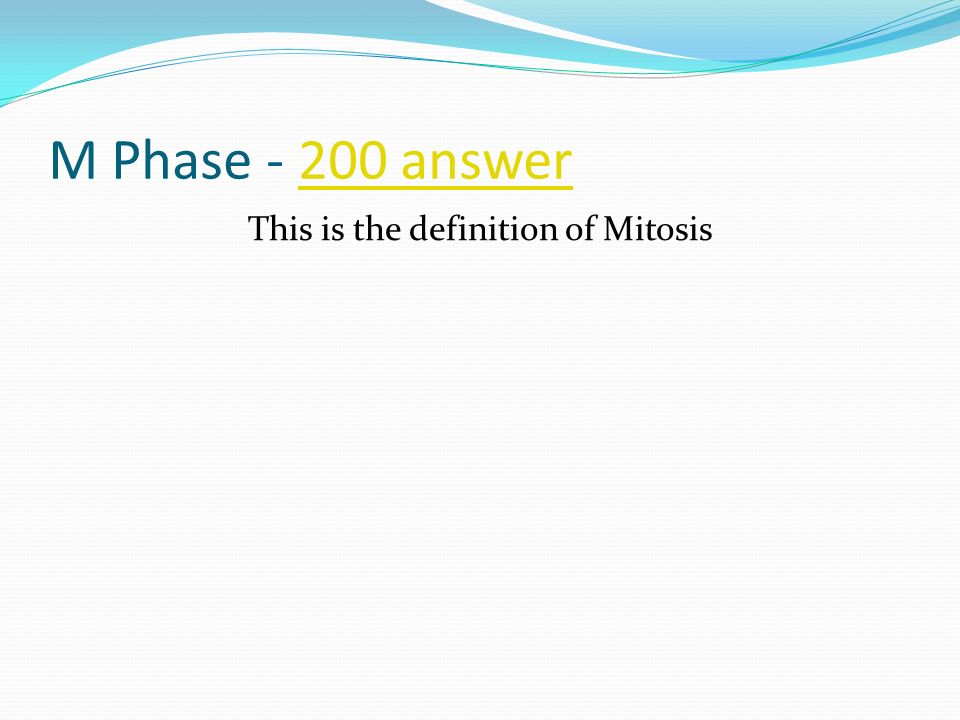 M Phase - 200 answer

This is the definition of Mitosis